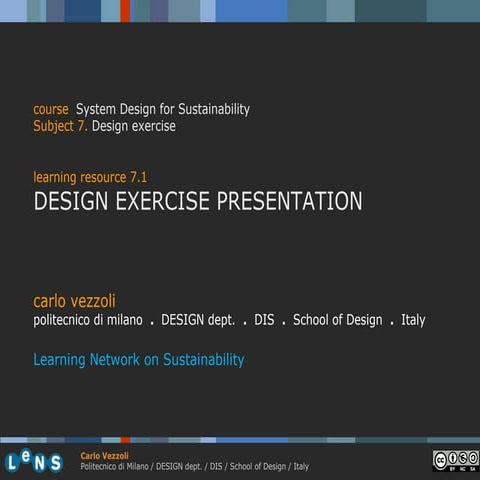 course System Design for Sustainability
Subject 7. Design exercise

learning resource 7.1
DESIGN EXERCISE PRESENTATION

carlo vezzoli
politecnico di milano . DESIGN dept. . DIS . School of Design . Italy

Learning Network on Sustainability

LeNS

Carlo Vezzoli
Politecnico di Milano / DESIGN dept. / DIS / School of Design / Italy

cc BY NC SA